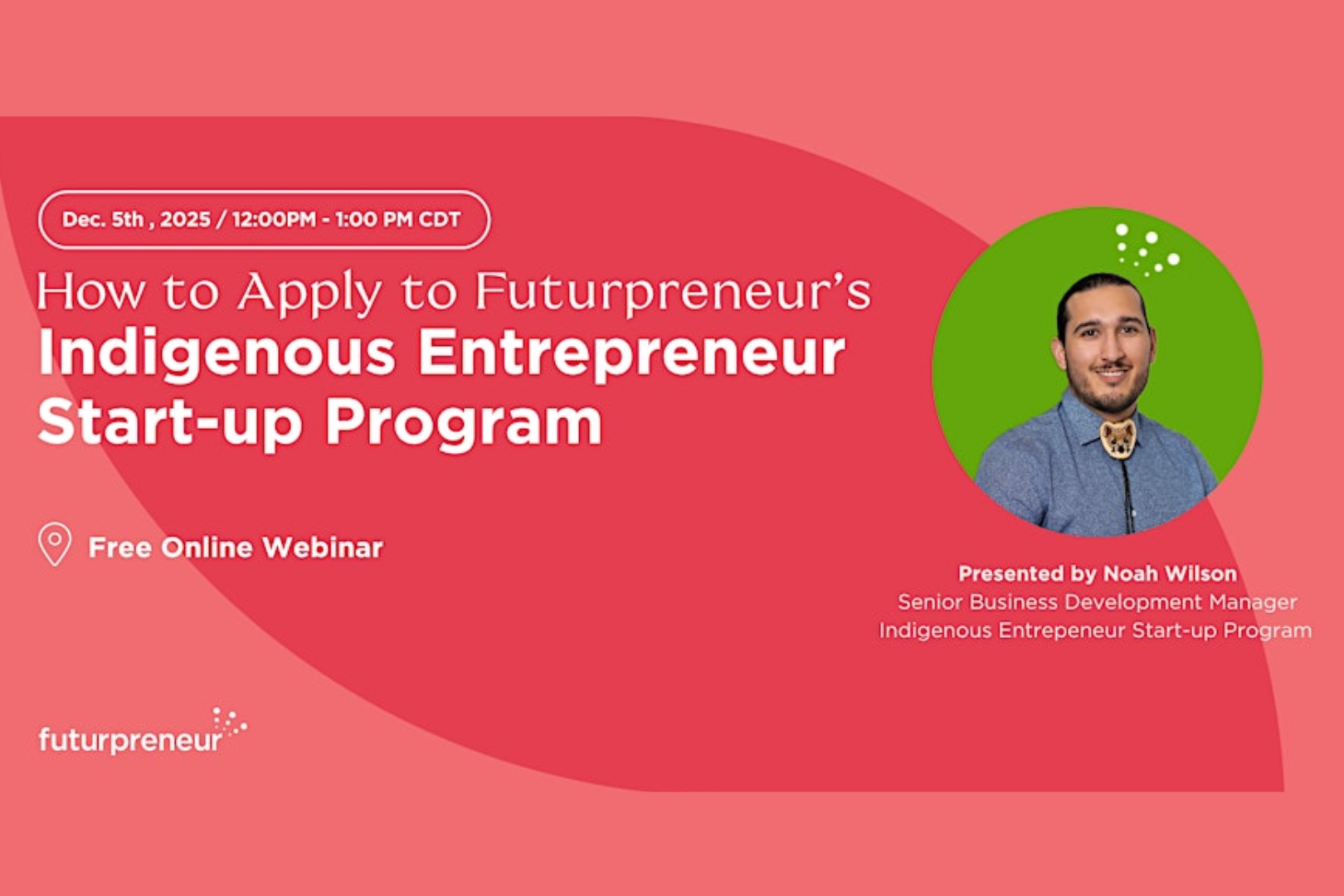 Dec. 5th , 2025 / 12:00PM - 1:00 PM CDT

How to Apply to Futurpreneur's
Indigenous Entrepreneur Start-up Program

Free Online Webinar

Presented by Noah Wilson
Senior Business Development Manager
Indigenous Entrepeneur Start-up Program

futurpreneur